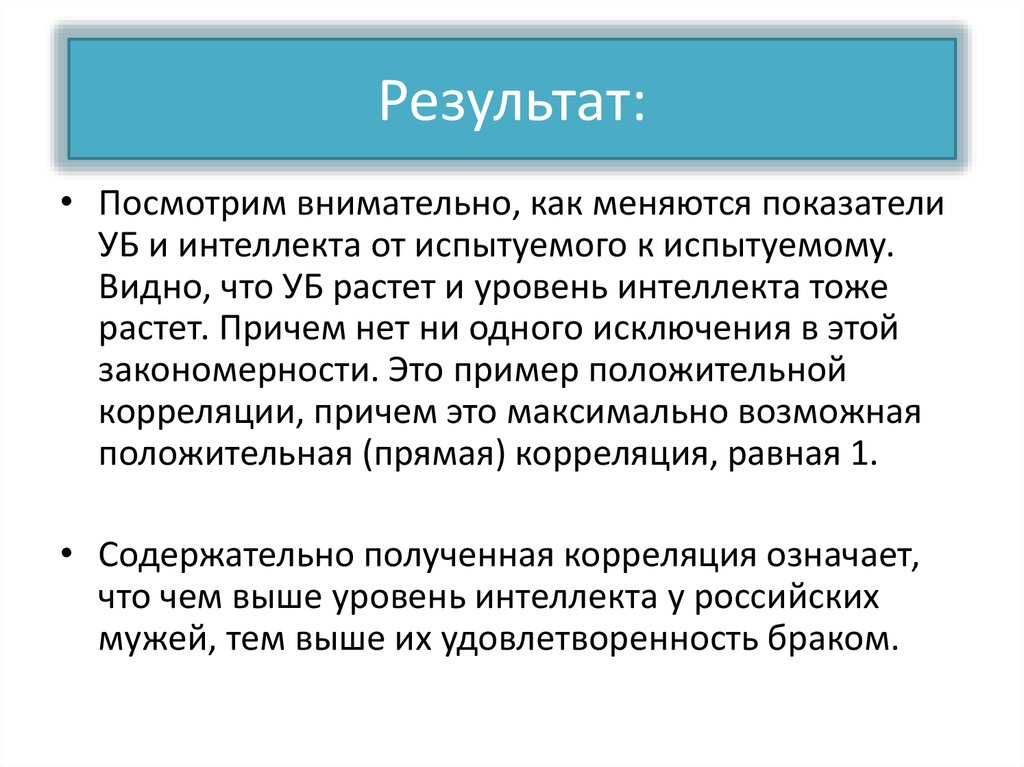 Результат:

• Посмотрим внимательно, как меняются показатели УБ и интеллекта от испытуемого к испытуемому. Видно, что УБ растет и уровень интеллекта тоже растет. Причем нет ни одного исключения в этой закономерности. Это пример положительной корреляции, причем это максимально возможная положительная (прямая) корреляция, равная 1.

• Содержательно полученная корреляция означает, что чем выше уровень интеллекта у российских мужей, тем выше их удовлетворенность браком.